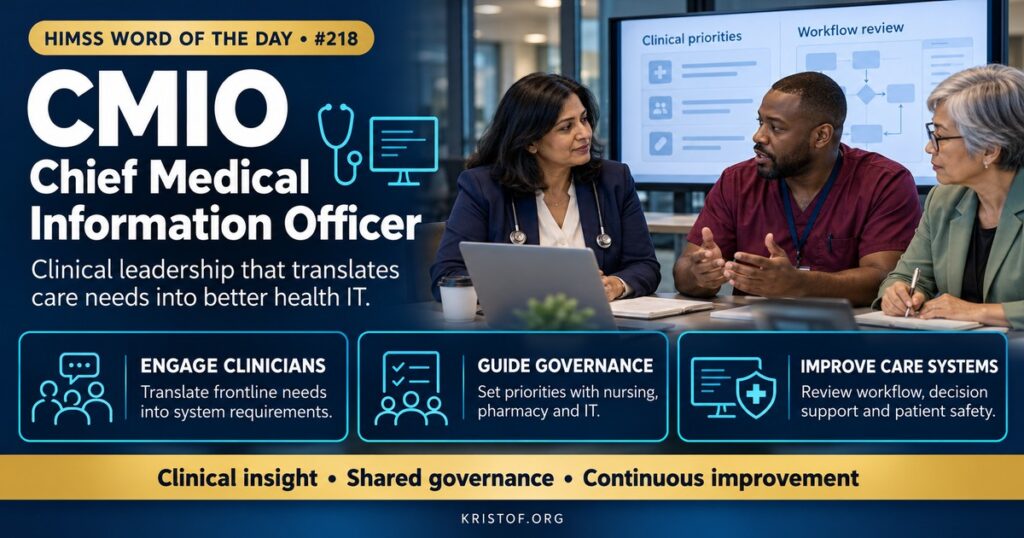 HIMSS WORD OF THE DAY • #218

CMIO

Chief Medical Information Officer

Clinical leadership that translates care needs into better health IT.

Clinical priorities

Workflow review

ENGAGE CLINICIANS
Translate frontline needs into system requirements.

GUIDE GOVERNANCE
Set priorities with nursing, pharmacy and IT.

IMPROVE CARE SYSTEMS
Review workflow, decision support and patient safety.

Clinical insight • Shared governance • Continuous improvement

KRISTOF.ORG